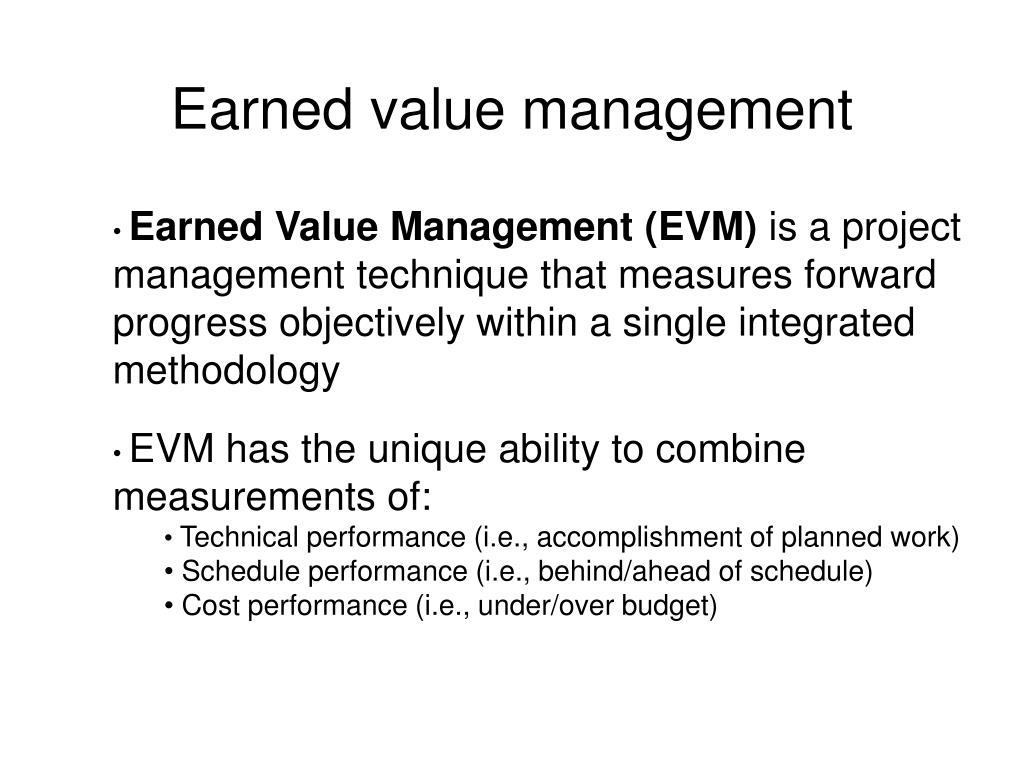 Earned value management

• Earned Value Management (EVM) is a project management technique that measures forward progress objectively within a single integrated methodology

• EVM has the unique ability to combine measurements of:
• Technical performance (i.e., accomplishment of planned work)
• Schedule performance (i.e., behind/ahead of schedule)
• Cost performance (i.e., under/over budget)